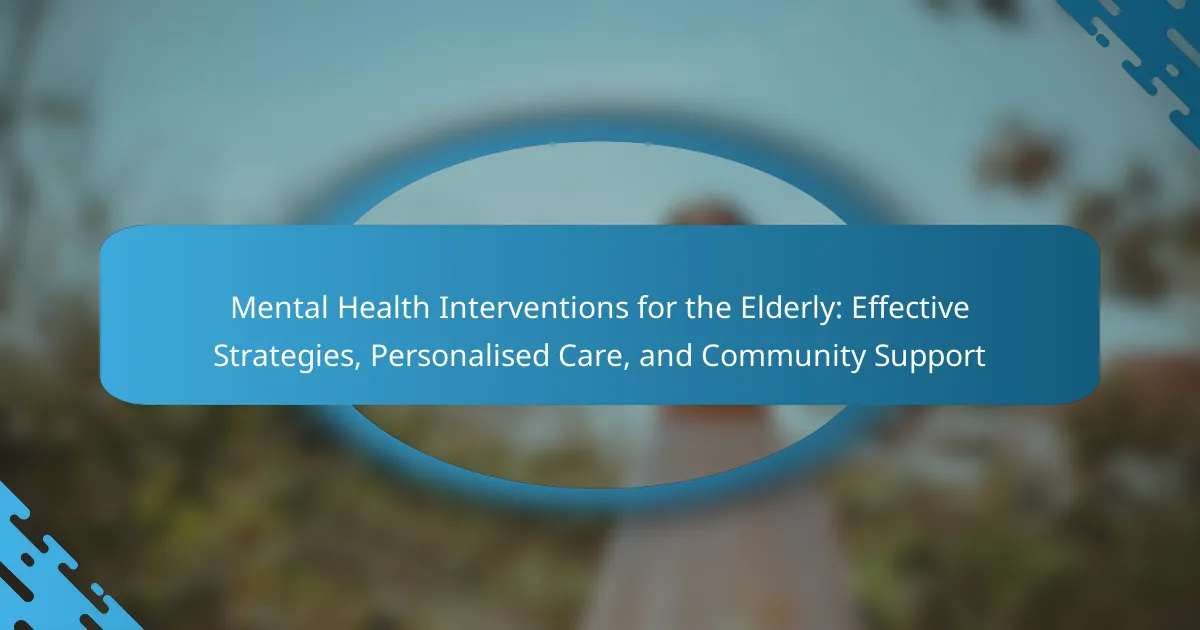 Mental Health Interventions for the Elderly: Effective Strategies, Personalised Care, and Community Support